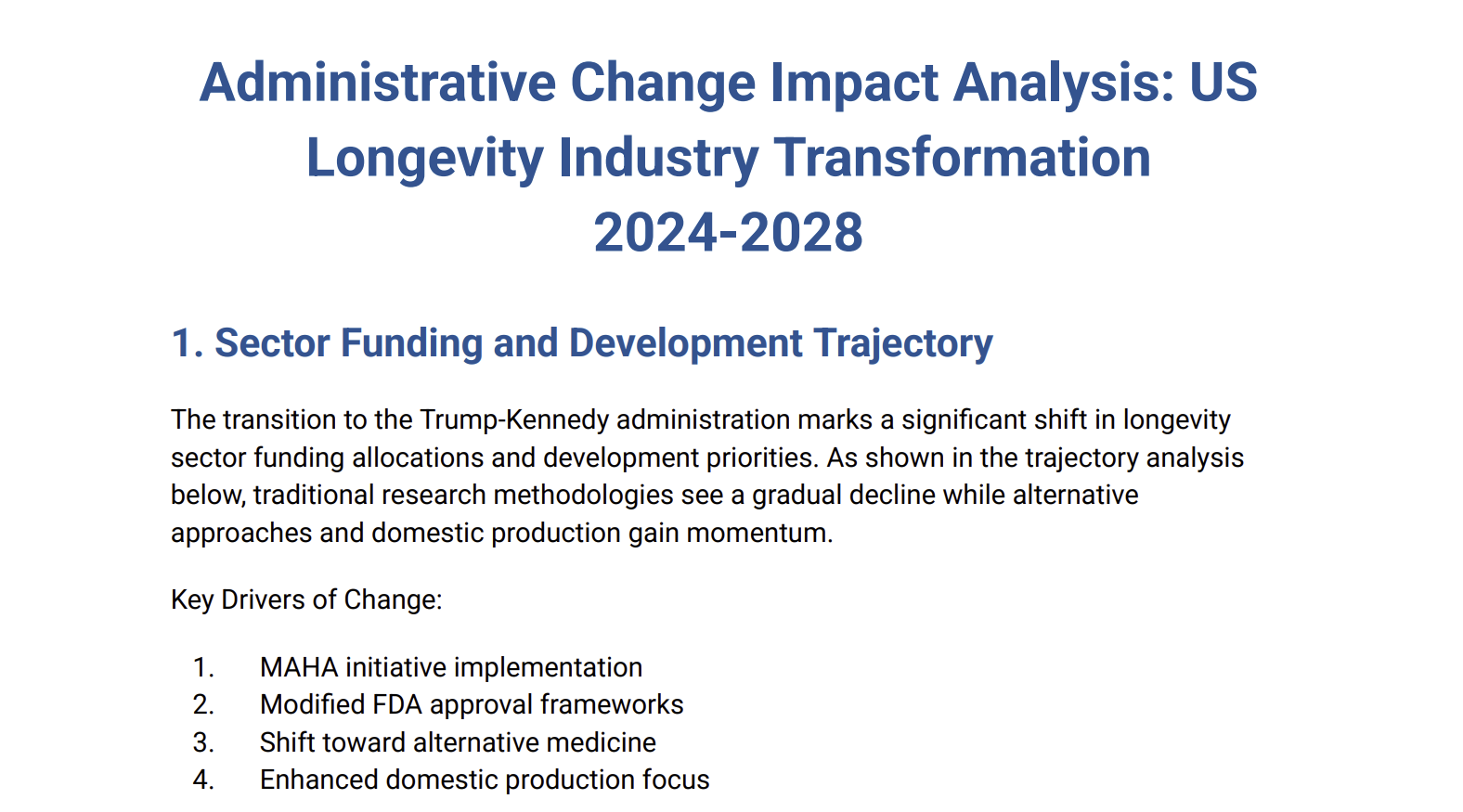 Administrative Change Impact Analysis: US Longevity Industry Transformation 2024-2028

1. Sector Funding and Development Trajectory

The transition to the Trump-Kennedy administration marks a significant shift in longevity sector funding allocations and development priorities. As shown in the trajectory analysis below, traditional research methodologies see a gradual decline while alternative approaches and domestic production gain momentum.

Key Drivers of Change:

1. MAHA initiative implementation
2. Modified FDA approval frameworks
3. Shift toward alternative medicine
4. Enhanced domestic production focus